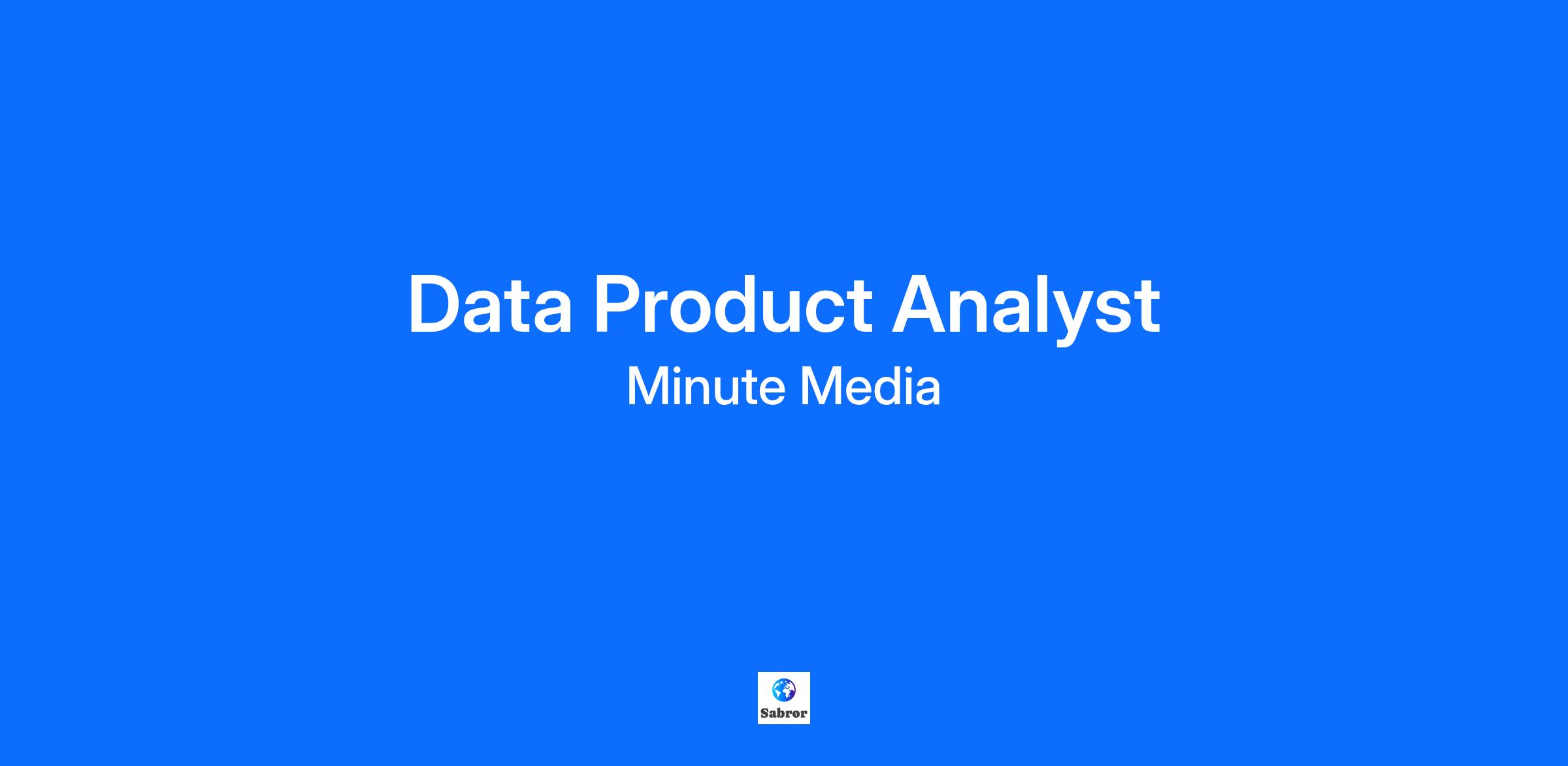 Data Product Analyst
Minute Media

Sabror